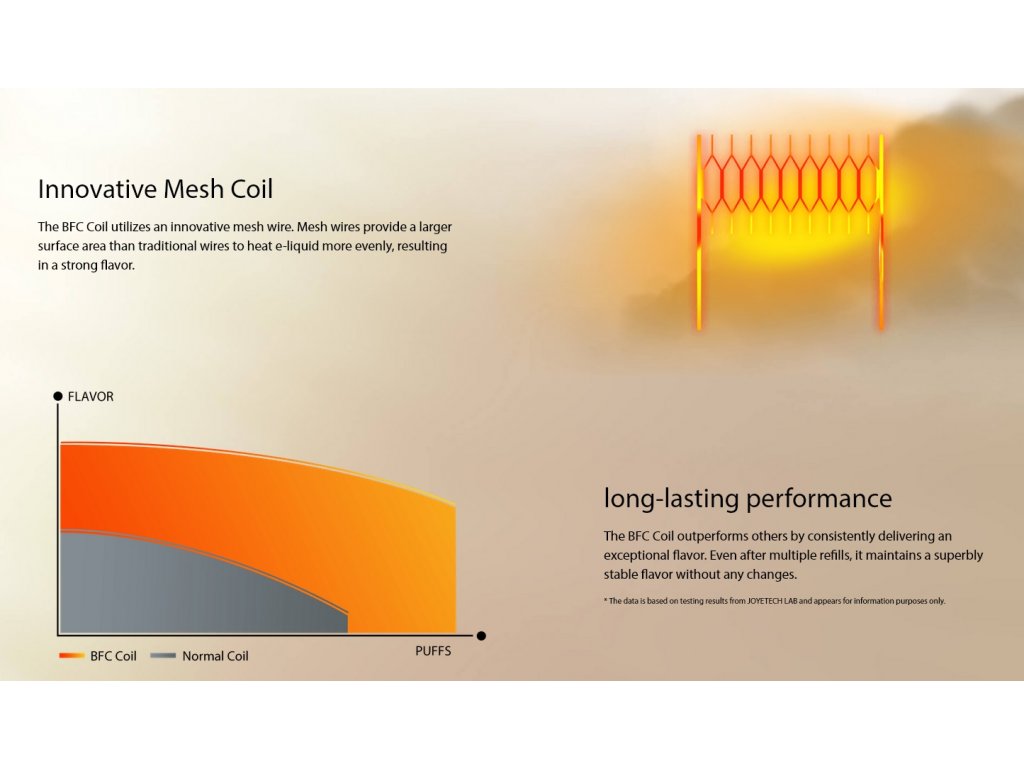 Innovative Mesh Coil

The BFC Coil utilizes an innovative mesh wire. Mesh wires provide a larger surface area than traditional wires to heat e-liquid more evenly, resulting in a strong flavor.

FLAVOR

PUFFS

BFC Coil  Normal Coil

long-lasting performance

The BFC Coil outperforms others by consistently delivering an exceptional flavor. Even after multiple refills, it maintains a superbly stable flavor without any changes.

* The data is based on testing results from JOYETECH LAB and appears for information purposes only.